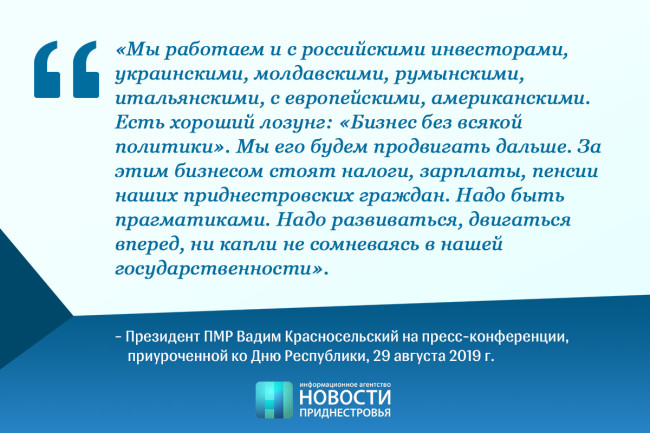 «Мы работаем и с российскими инвесторами, украинскими, молдавскими, румынскими, итальянскими, с европейскими, американскими. Есть хороший лозунг: «Бизнес без всякой политики». Мы его будем продвигать дальше. За этим бизнесом стоят налоги, зарплаты, пенсии наших приднестровских граждан. Надо быть прагматиками. Надо развиваться, двигаться вперед, ни капли не сомневаясь в нашей государственности».

– Президент ПМР Вадим Красносельский на пресс-конференции, приуроченной ко Дню Республики, 29 августа 2019 г.

информационное агентство
НОВОСТИ
ПРИДНЕСТРОВЬЯ